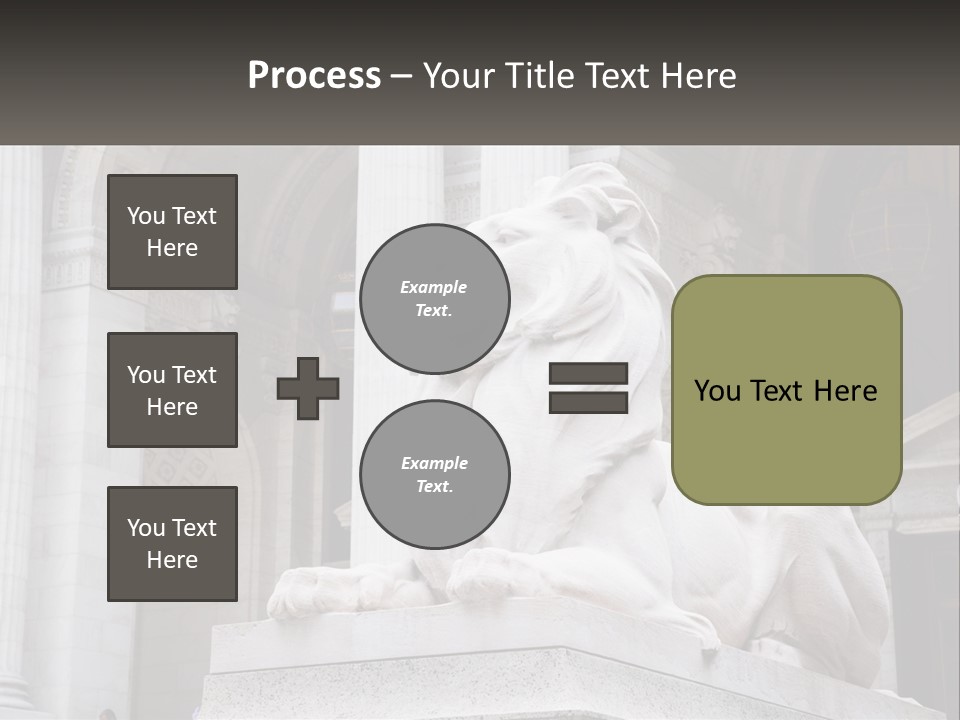 Process – Your Title Text Here

You Text Here

You Text Here

You Text Here

Example Text.

Example Text.

You Text Here